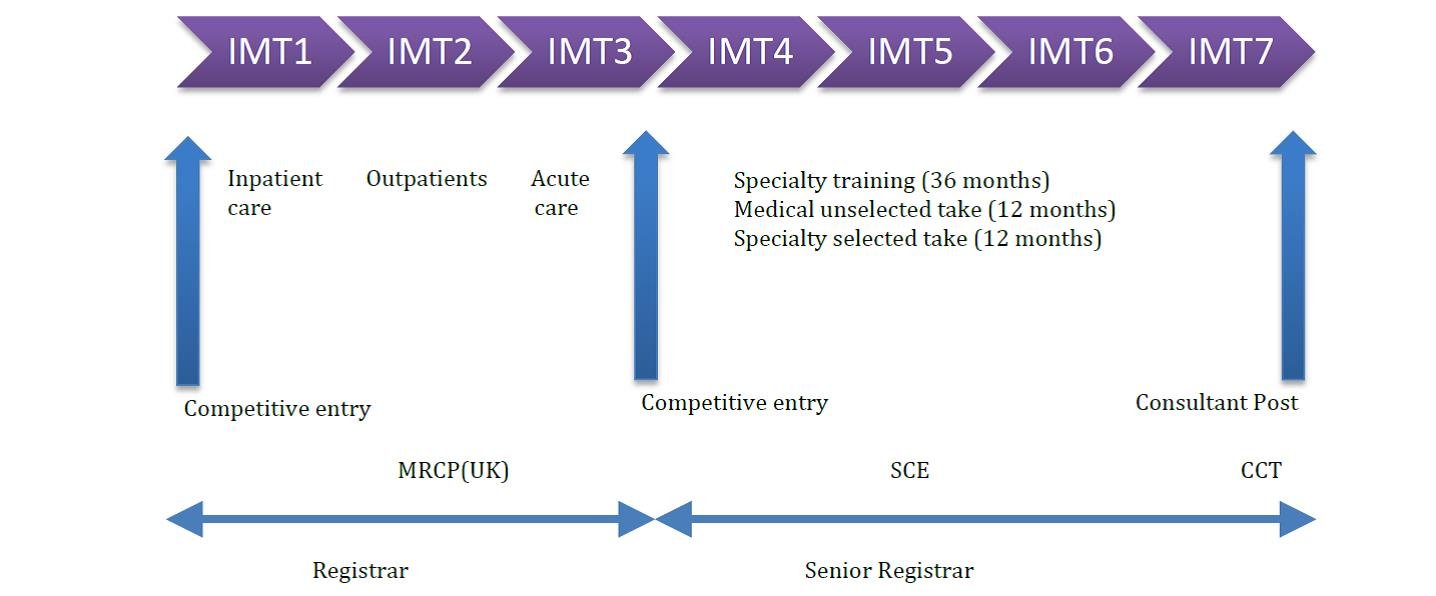 IMT1 IMT2 IMT3 IMT4 IMT5 IMT6 IMT7

Inpatient care

Outpatients

Acute care

Specialty training (36 months)
Medical unselected take (12 months)
Specialty selected take (12 months)

Competitive entry

Competitive entry

Consultant Post

MRCP(UK)

SCE

CCT

Registrar

Senior Registrar